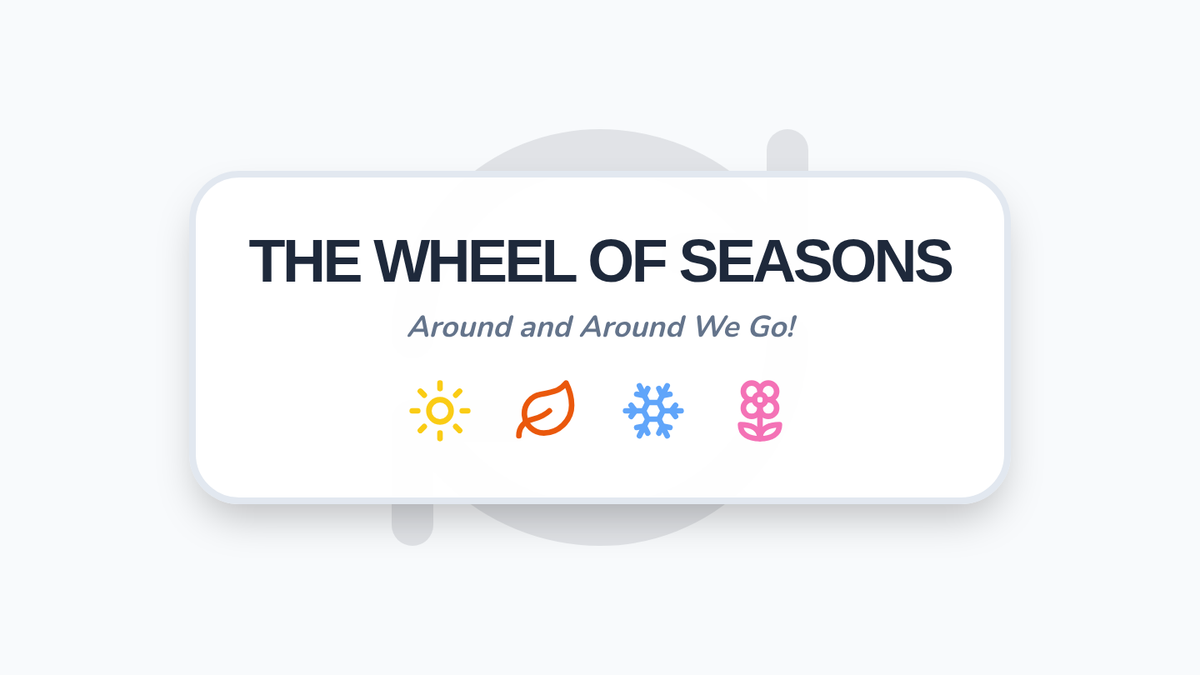 THE WHEEL OF SEASONS

Around and Around We Go!